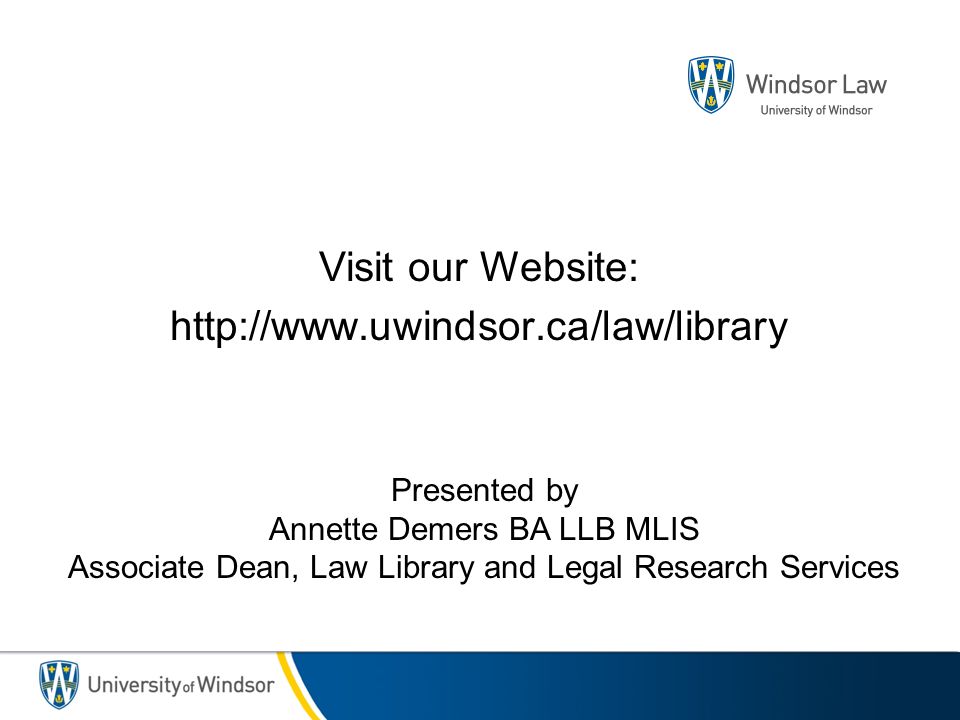 Windsor Law
University of Windsor

Visit our Website:
http://www.uwindsor.ca/law/library

Presented by
Annette Demers BA LLB MLIS
Associate Dean, Law Library and Legal Research Services

University of Windsor